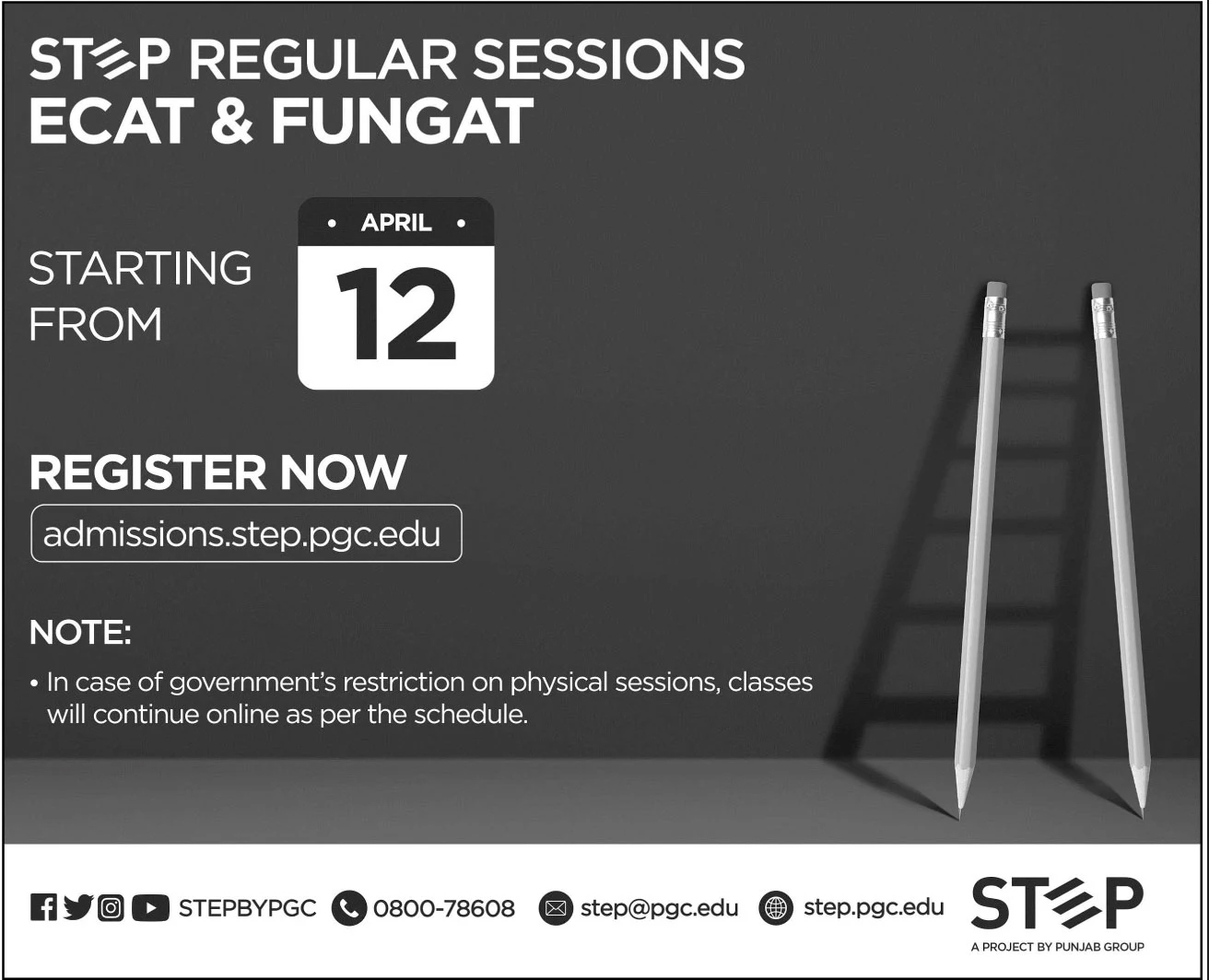 STEP REGULAR SESSIONS
ECAT & FUNGAT

STARTING FROM

• APRIL •
12

REGISTER NOW
admissions.step.pgc.edu

NOTE:
• In case of government's restriction on physical sessions, classes will continue online as per the schedule.

STEPBYPGC 0800-78608 step@pgc.edu step.pgc.edu

STEP
A PROJECT BY PUNJAB GROUP